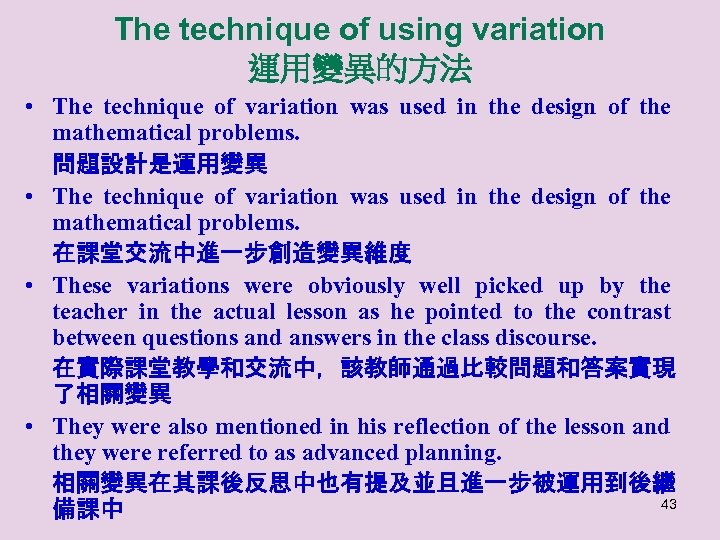 The technique of using variation
運用變異的方法

• The technique of variation was used in the design of the mathematical problems.
問題設計是運用變異

• The technique of variation was used in the design of the mathematical problems.
在課堂交流中進一步創造變異維度

• These variations were obviously well picked up by the teacher in the actual lesson as he pointed to the contrast between questions and answers in the class discourse.
在實際課堂教學和交流中，該教師通過比較問題和答案實現了相關變異

• They were also mentioned in his reflection of the lesson and they were referred to as advanced planning.
相關變異在其課後反思中也有提及並且進一步被運用到後繼備課中

43